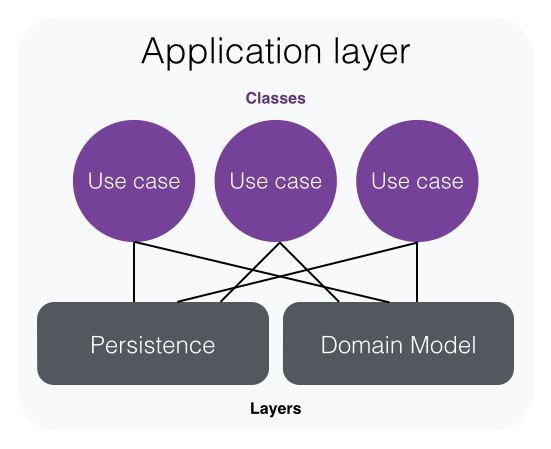 Application layer

Classes

Use case

Use case

Use case

Persistence

Domain Model

Layers